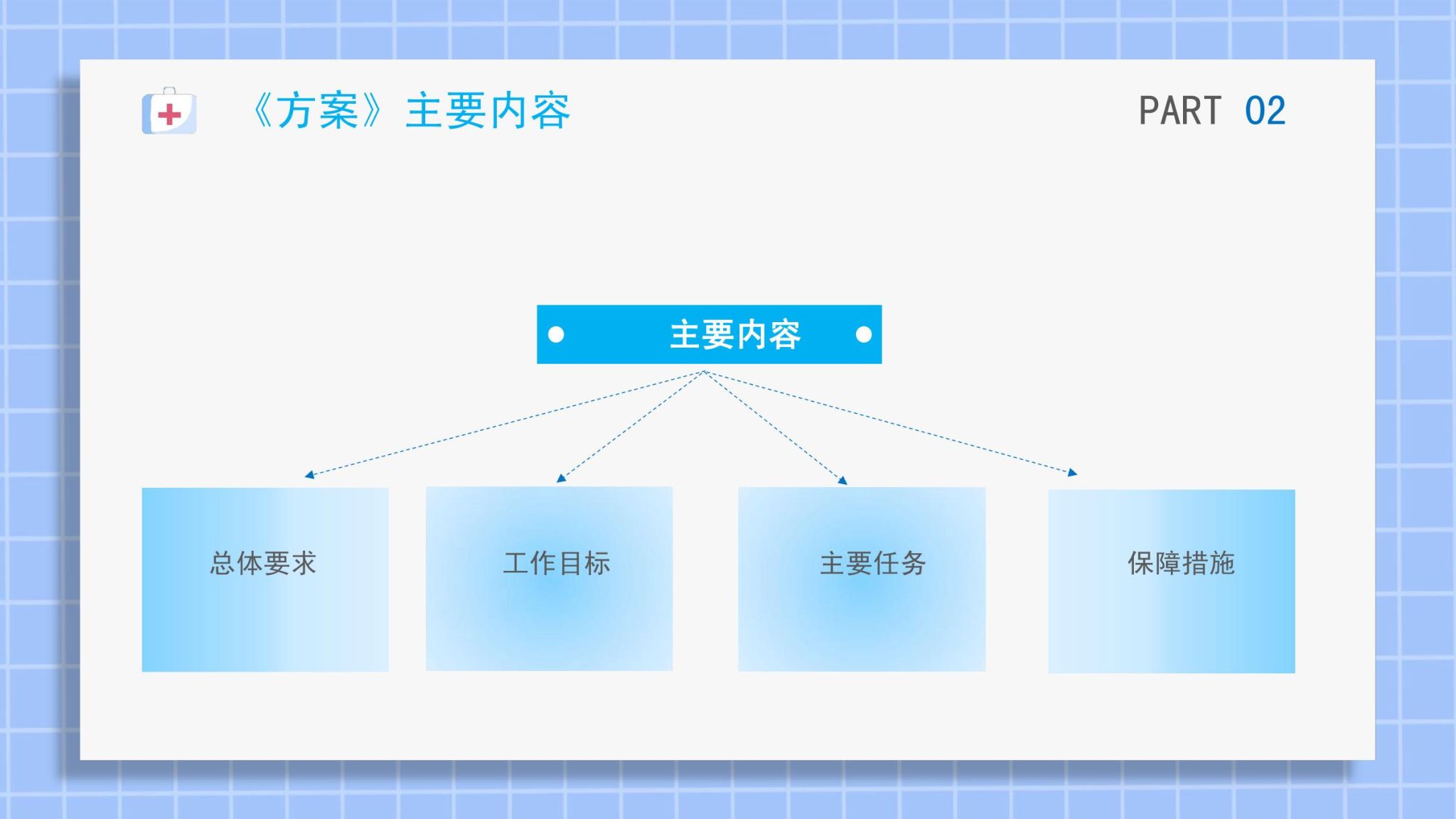 《方案》主要内容

PART 02

主要内容

总体要求

工作目标

主要任务

保障措施